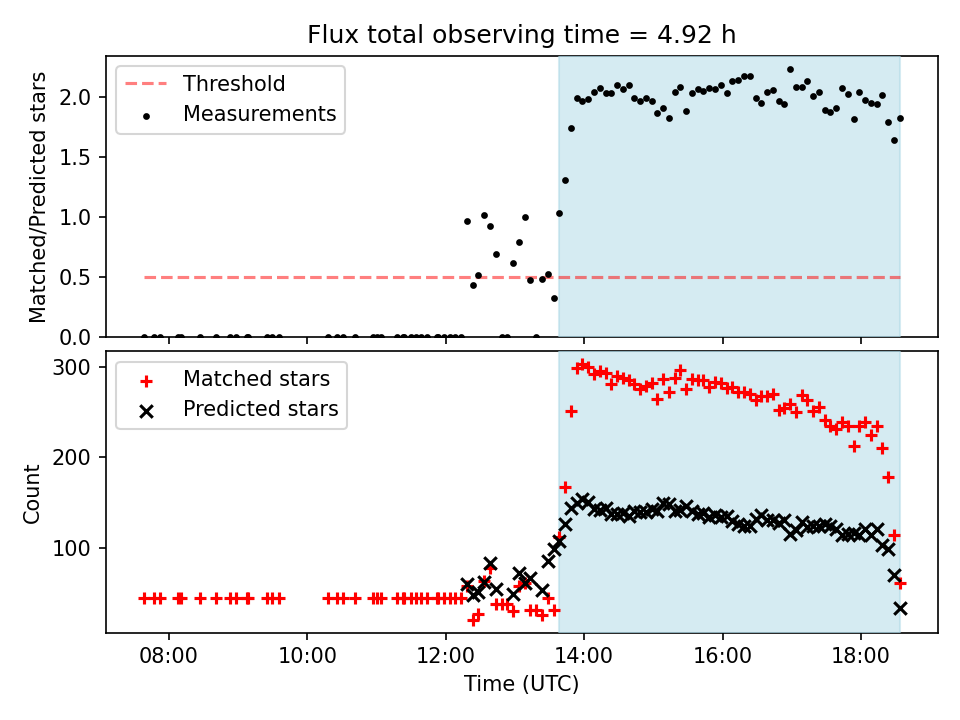 Flux total observing time = 4.92 h

Threshold
Measurements

Matched/Predicted stars

2.0
1.5
1.0
0.5
0.0

Matched stars
Predicted stars

Count

300
200
100

08:00
10:00
12:00
14:00
16:00
18:00

Time (UTC)